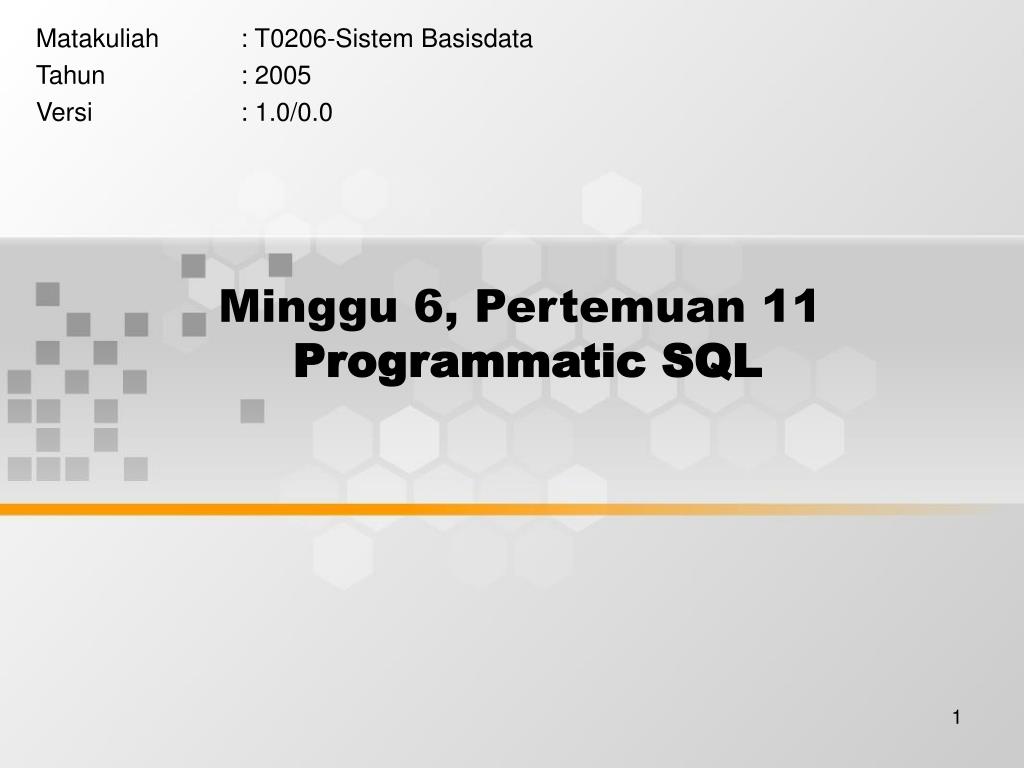 Matakuliah : T0206-Sistem Basisdata
Tahun : 2005
Versi : 1.0/0.0

Minggu 6, Pertemuan 11
Programmatic SQL

1